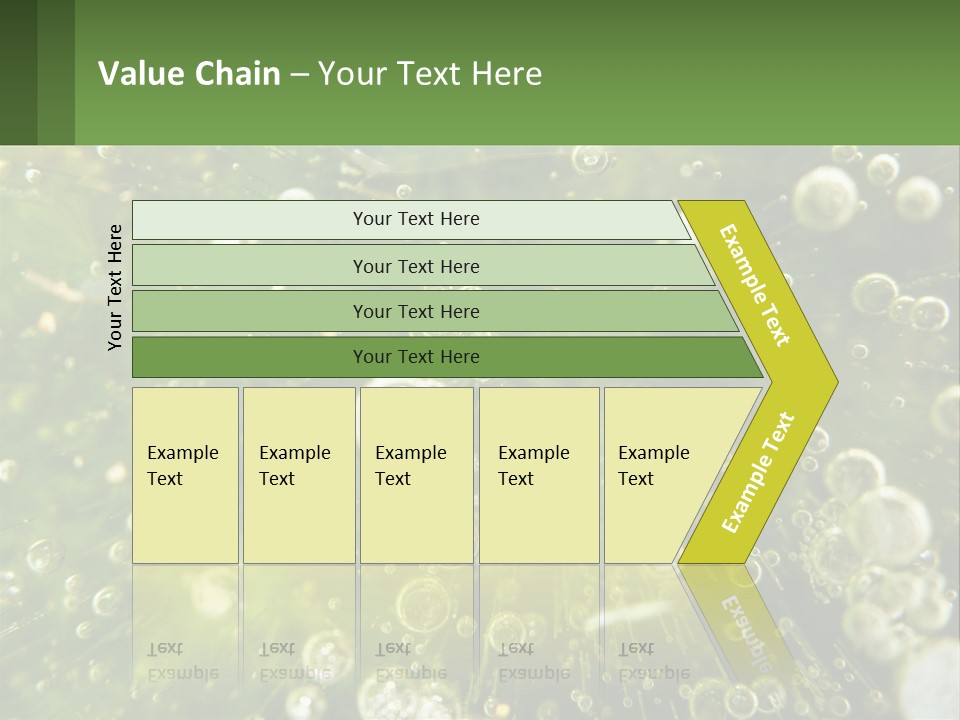 Value Chain – Your Text Here

Your Text Here

Your Text Here

Your Text Here

Your Text Here

Your Text Here

Example Text

Example Text

Example Text

Example Text

Example Text

Example Text

Example Text